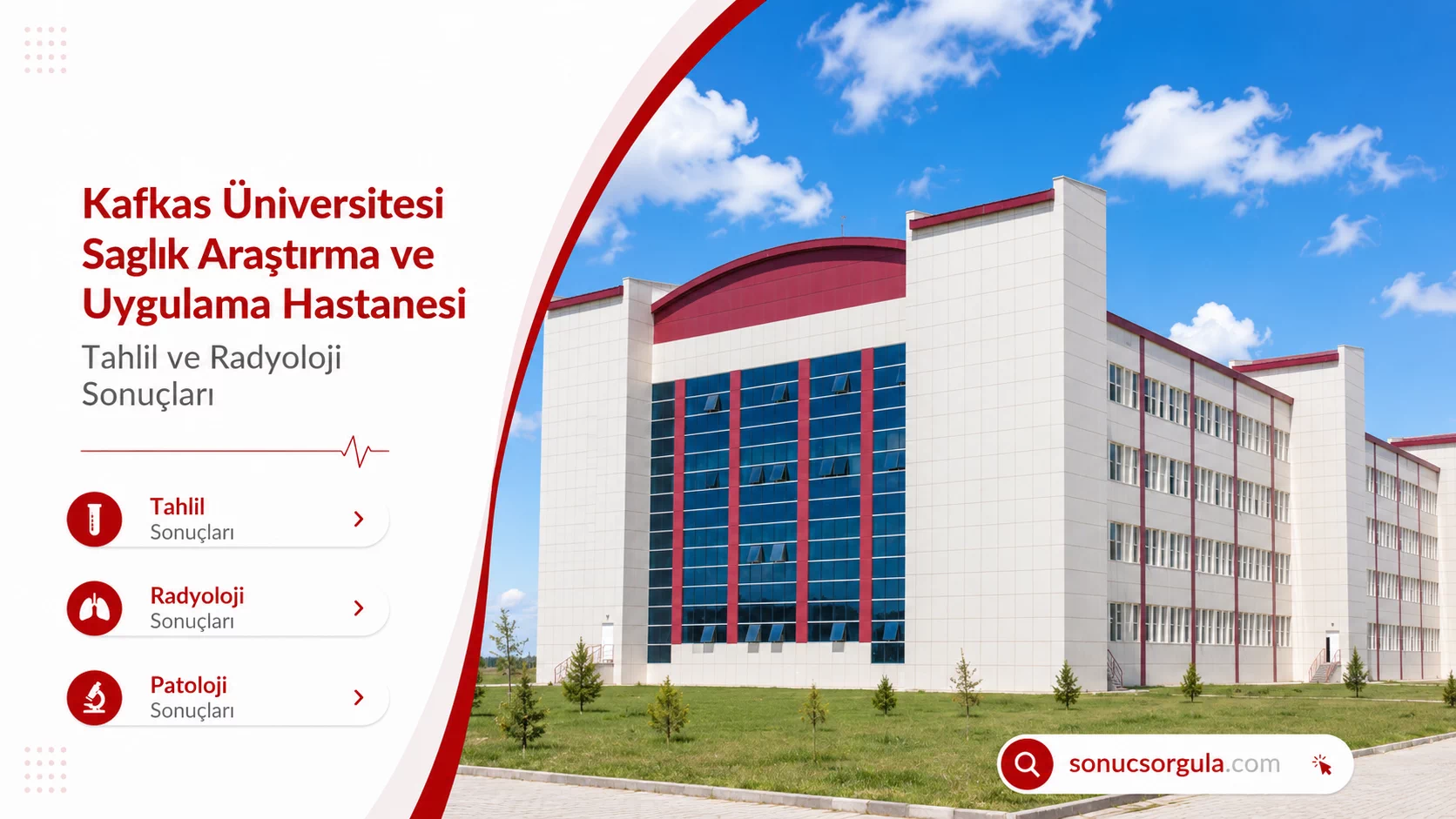 Kafkas Üniversitesi Saglık Araştırma ve Uygulama Hastanesi

Tahlil ve Radyoloji Sonuçları

Tahlil Sonuçları

Radyoloji Sonuçları

Patoloji Sonuçları

sonucsorgula.com